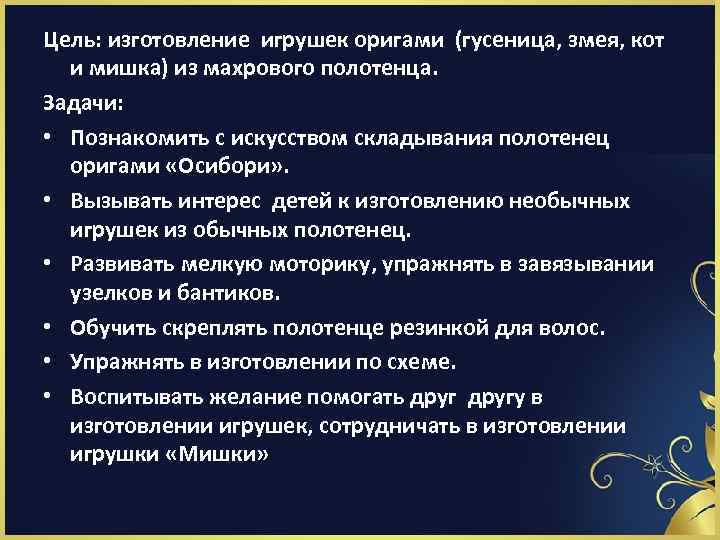 Цель: изготовление игрушек оригами (гусеница, змея, кот и мишка) из махрового полотенца.

Задачи:

• Познакомить с искусством складывания полотенец оригами «Осибори».
• Вызывать интерес детей к изготовлению необычных игрушек из обычных полотенец.
• Развивать мелкую моторику, упражнять в завязывании узелков и бантиков.
• Обучить скреплять полотенце резинкой для волос.
• Упражнять в изготовлении по схеме.
• Воспитывать желание помогать друг другу в изготовлении игрушек, сотрудничать в изготовлении игрушки «Мишки»